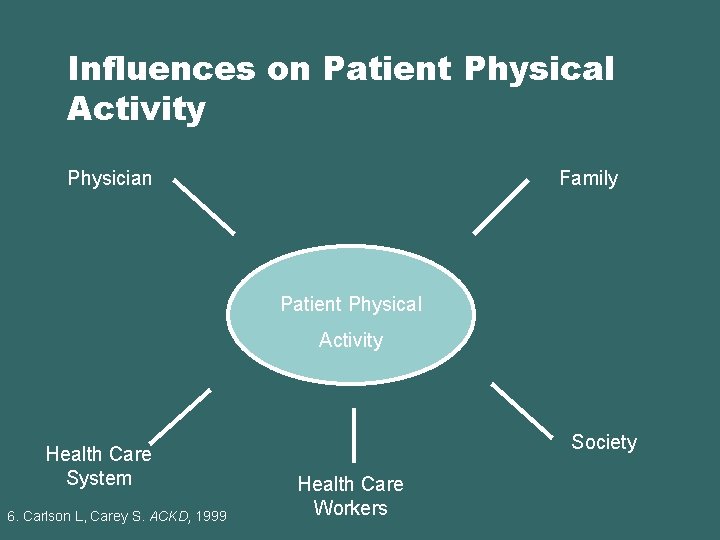 Influences on Patient Physical Activity

Physician

Family

Patient Physical Activity

Health Care System

Health Care Workers

Society

6. Carlson L, Carey S. ACKD, 1999